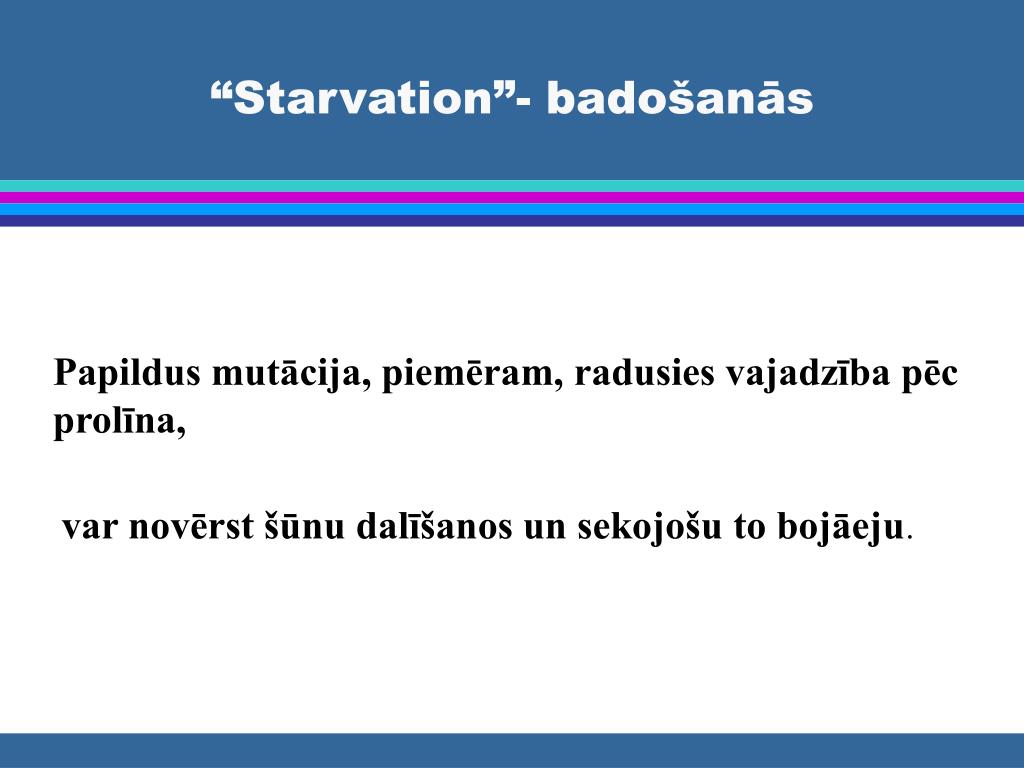 “Starvation”- badošanās

Papildus mutācija, piemēram, radusies vajadzība pēc prolīna,

var novērst šūnu dalīšanos un sekojošu to bojāeju.